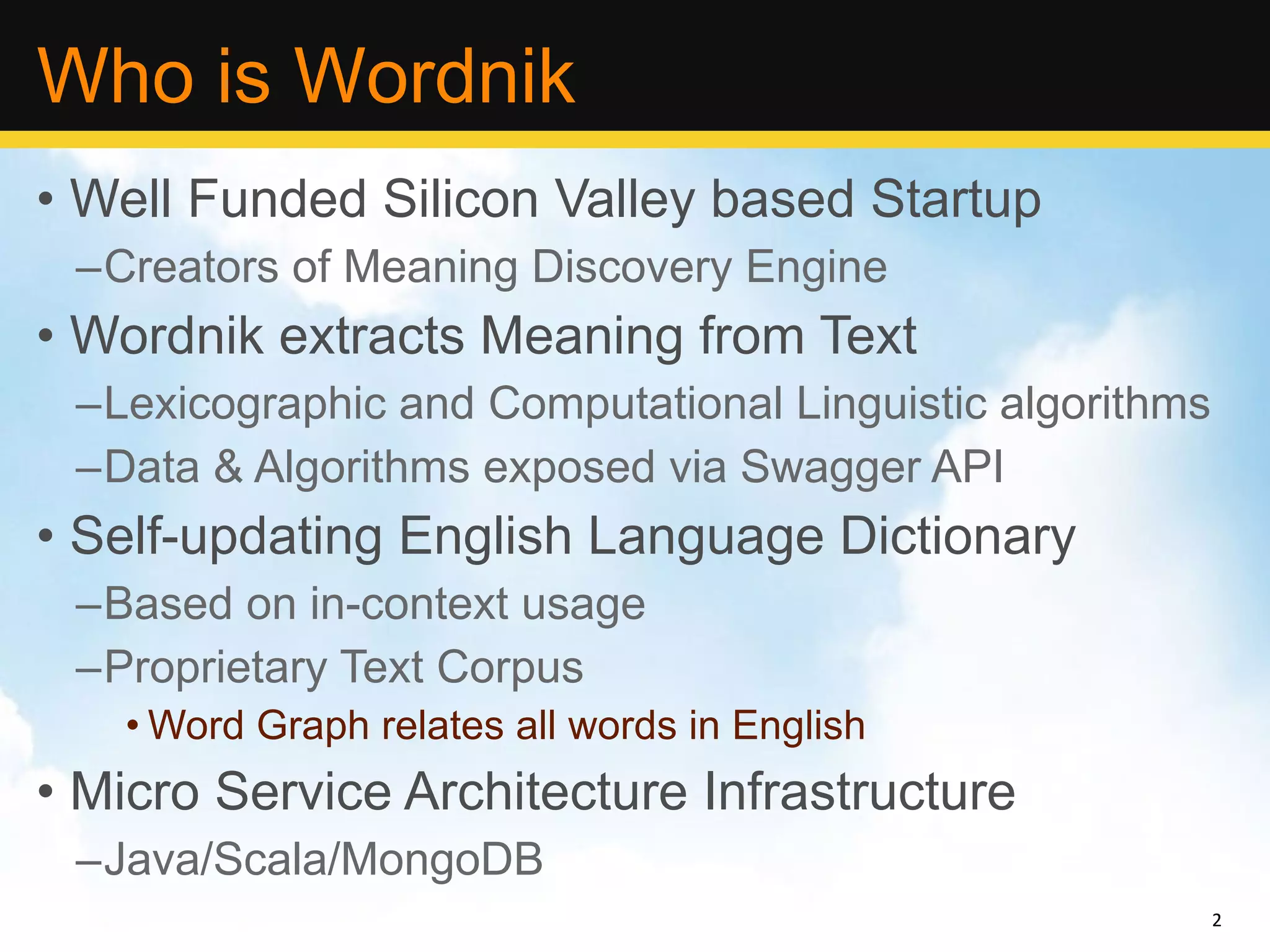 Who is Wordnik

• Well Funded Silicon Valley based Startup
–Creators of Meaning Discovery Engine
• Wordnik extracts Meaning from Text
–Lexicographic and Computational Linguistic algorithms
–Data & Algorithms exposed via Swagger API
• Self-updating English Language Dictionary
–Based on in-context usage
–Proprietary Text Corpus
• Word Graph relates all words in English
• Micro Service Architecture Infrastructure
–Java/Scala/MongoDB

2